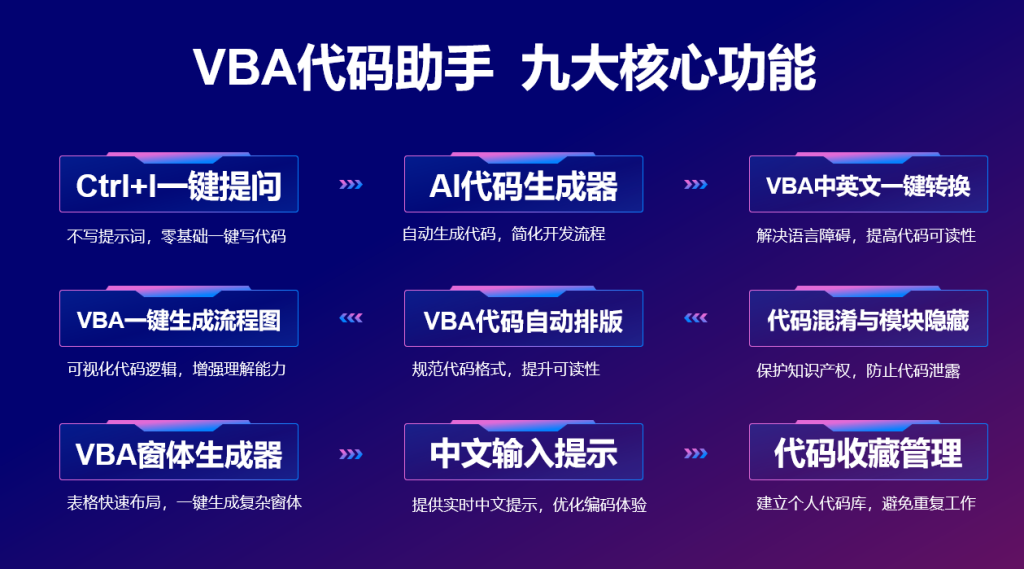 VBA代码助手 九大核心功能

Ctrl+I一键提问

不写提示词，零基础一键写代码

AI代码生成器

自动生成代码，简化开发流程

VBA中英文一键转换

解决语言障碍，提高代码可读性

VBA一键生成流程图

可视化代码逻辑，增强理解能力

VBA代码自动排版

规范代码格式，提升可读性

代码混淆与模块隐藏

保护知识产权，防止代码泄露

VBA窗体生成器

表格快速布局，一键生成复杂窗体

中文输入提示

提供实时中文提示，优化编码体验

代码收藏管理

建立个人代码库，避免重复工作